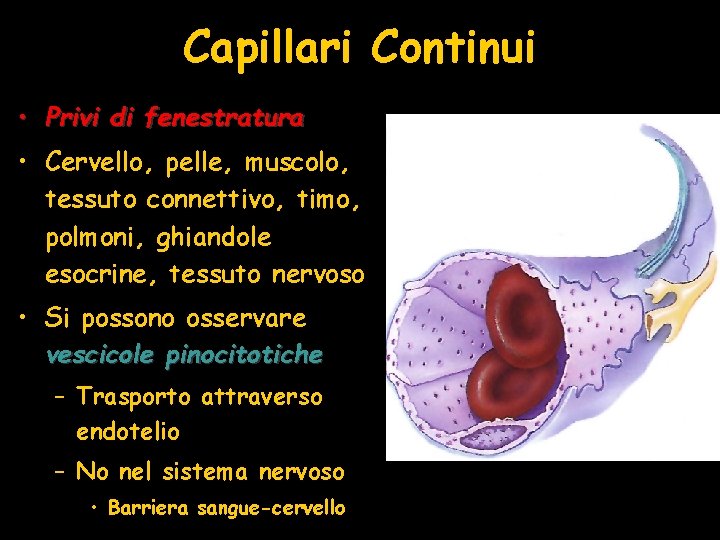 Capillari Continui

• Privi di fenestratura
• Cervello, pelle, muscolo, tessuto connettivo, timo, polmoni, ghiandole esocrine, tessuto nervoso
• Si possono osservare vescicole pinocitotiche
– Trasporto attraverso endotelio
– No nel sistema nervoso
• Barriera sangue-cervello